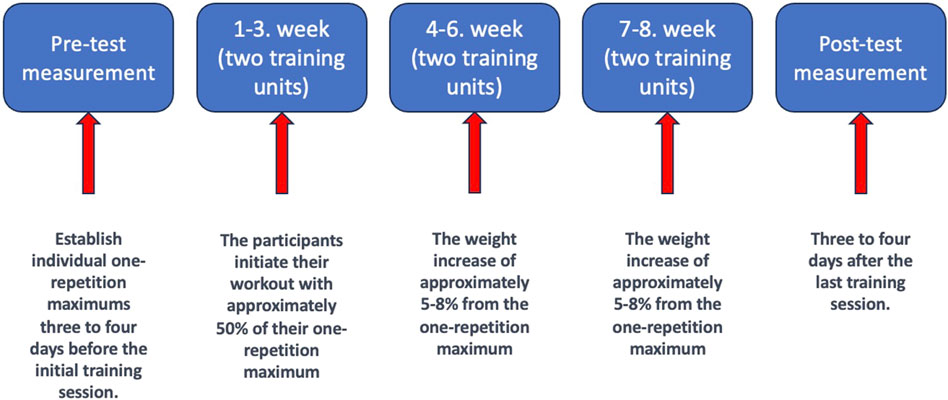 Pre-test measurement

1-3. week (two training units)

4-6. week (two training units)

7-8. week (two training units)

Post-test measurement

Establish individual one-repetition maximums three to four days before the initial training session.

The participants initiate their workout with approximately 50% of their one-repetition maximum

The weight increase of approximately 5-8% from the one-repetition maximum

The weight increase of approximately 5-8% from the one-repetition maximum

Three to four days after the last training session.